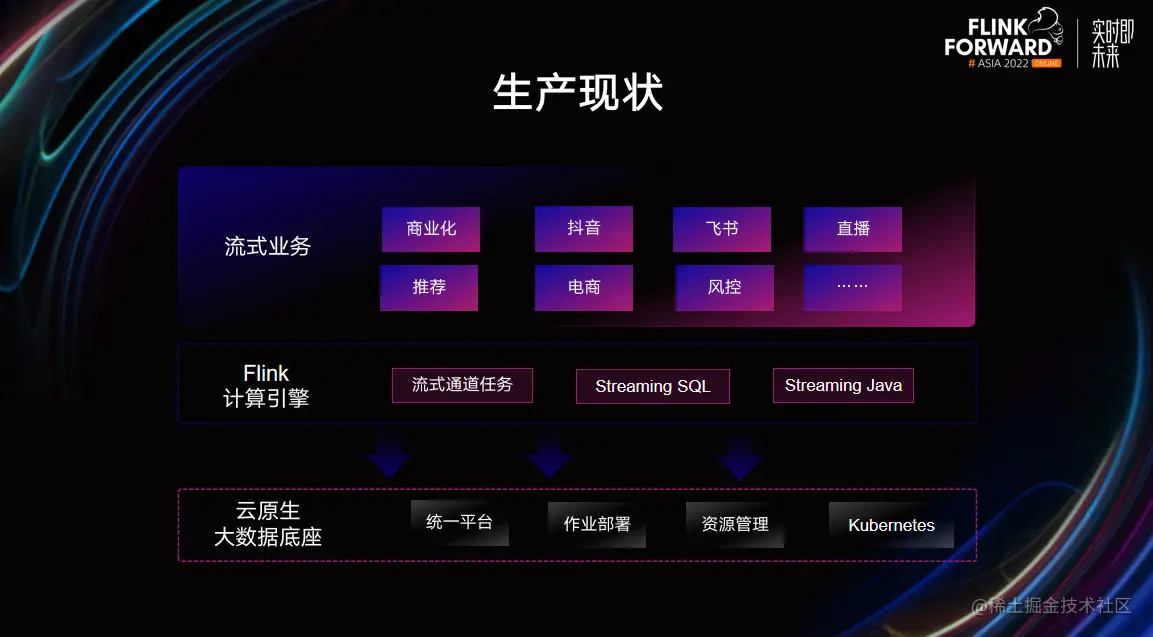 FLINK FORWARD # ASIA 2022 ONLINE
实时即未来

生产现状

流式业务

商业化
抖音
飞书
直播
推荐
电商
风控
……

Flink
计算引擎

流式通道任务
Streaming SQL
Streaming Java

云原生
大数据底座

统一平台
作业部署
资源管理
Kubernetes

@稀土掘金技术社区